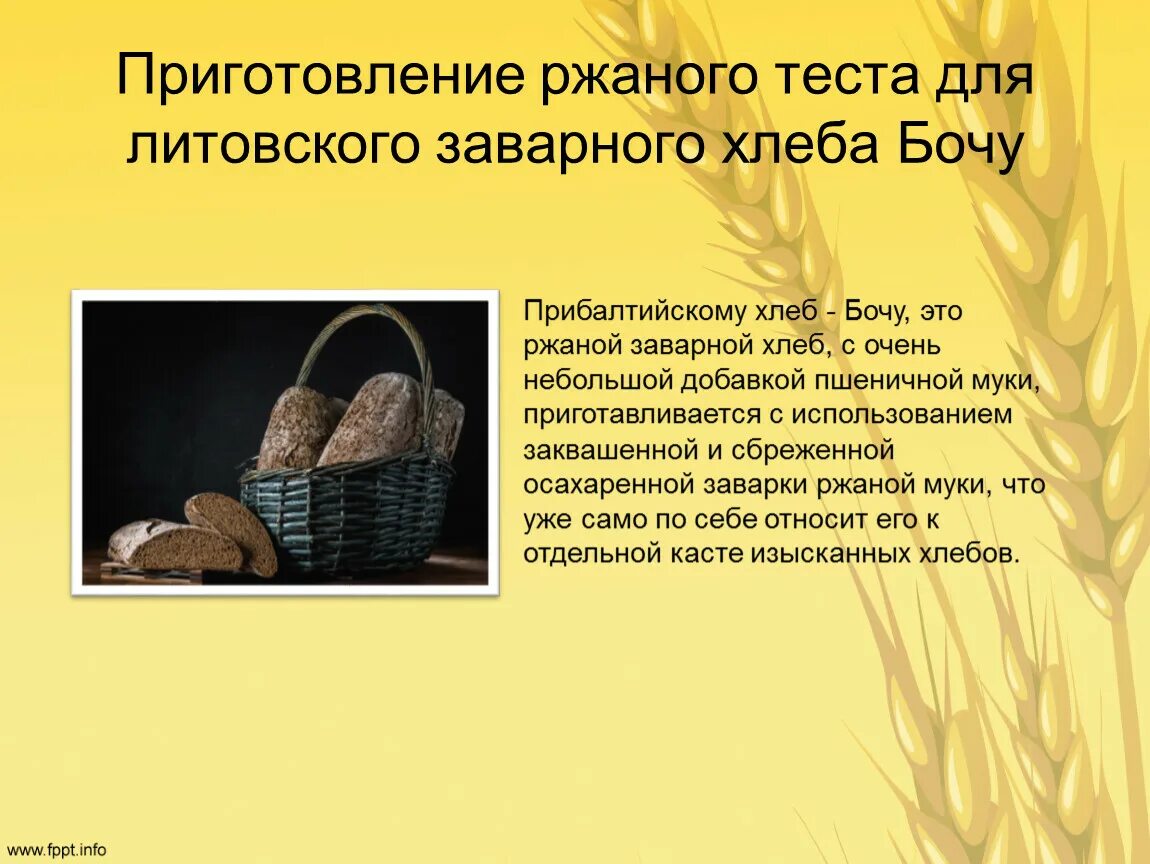 Приготовление ржаного теста для литовского заварного хлеба Бочу

Прибалтийскому хлеб - Бочу, это ржаной заварной хлеб, с очень небольшой добавкой пшеничной муки, приготавливается с использованием заквашенной и сбреженной осахаренной заварки ржаной муки, что уже само по себе относит его к отдельной касте изысканных хлебов.

www.fppt.info